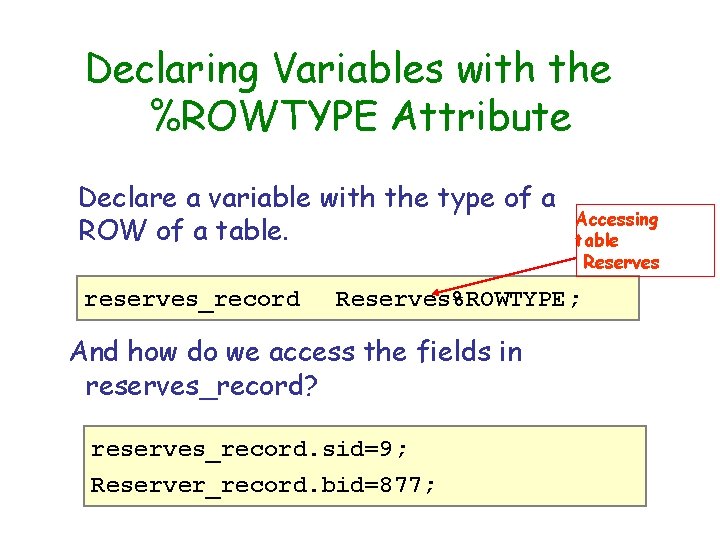 Declaring Variables with the %ROWTYPE Attribute

Declare a variable with the type of a ROW of a table.

Accessing table Reserves

reserves_record   Reserves%ROWTYPE;

And how do we access the fields in reserves_record?

reserves_record.sid=9;
Reserver_record.bid=877;